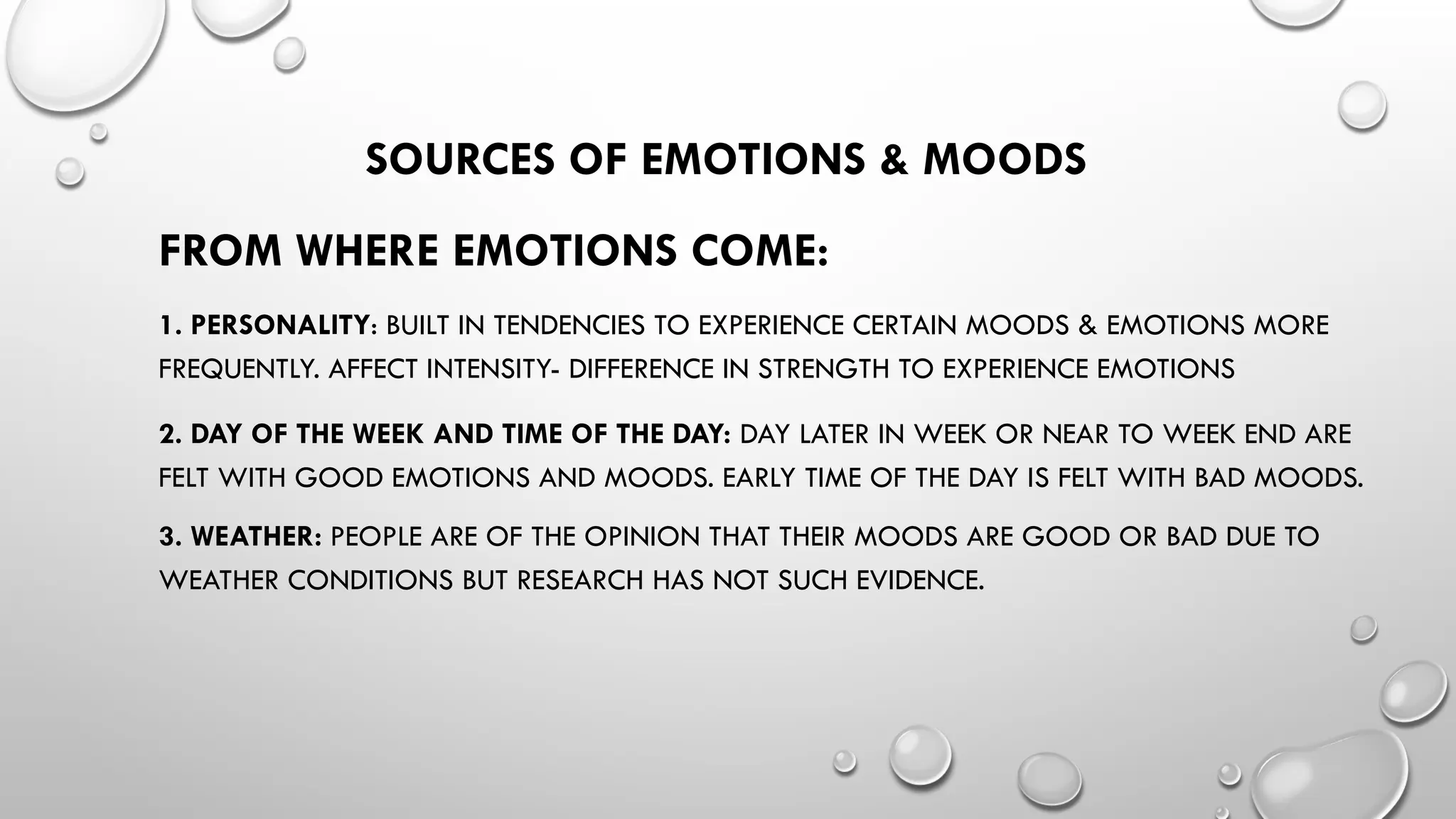 SOURCES OF EMOTIONS & MOODS

FROM WHERE EMOTIONS COME:

1. PERSONALITY: BUILT IN TENDENCIES TO EXPERIENCE CERTAIN MOODS & EMOTIONS MORE FREQUENTLY. AFFECT INTENSITY- DIFFERENCE IN STRENGTH TO EXPERIENCE EMOTIONS

2. DAY OF THE WEEK AND TIME OF THE DAY: DAY LATER IN WEEK OR NEAR TO WEEK END ARE FELT WITH GOOD EMOTIONS AND MOODS. EARLY TIME OF THE DAY IS FELT WITH BAD MOODS.

3. WEATHER: PEOPLE ARE OF THE OPINION THAT THEIR MOODS ARE GOOD OR BAD DUE TO WEATHER CONDITIONS BUT RESEARCH HAS NOT SUCH EVIDENCE.